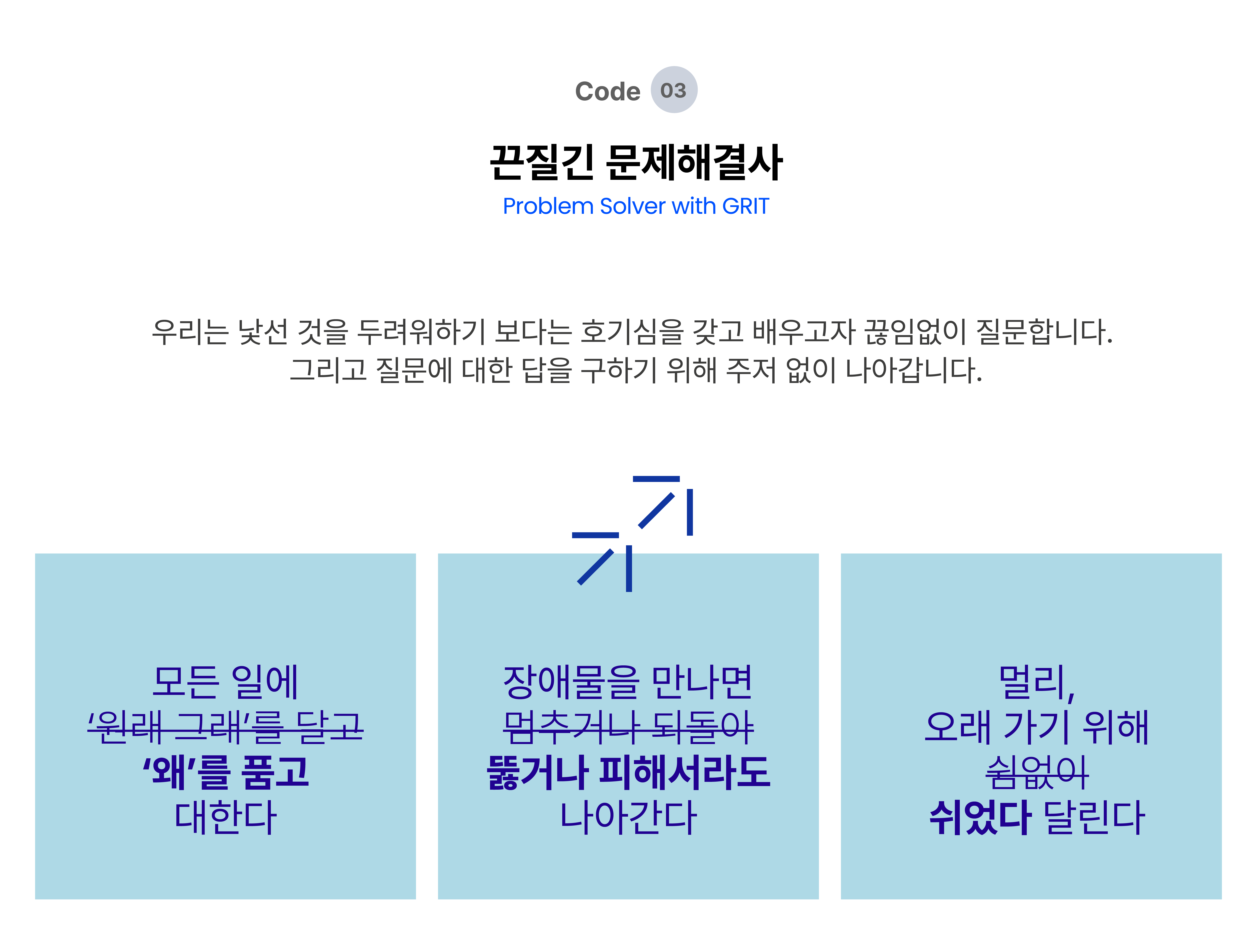 Code 03

끈질긴 문제해결사

Problem Solver with GRIT

우리는 낯선 것을 두려워하기 보다는 호기심을 갖고 배우고자 끊임없이 질문합니다.
그리고 질문에 대한 답을 구하기 위해 주저 없이 나아갑니다.

모든 일에
‘원래 그래’를 달고
‘왜’를 품고
대한다

장애물을 만나면
멈추거나 되돌아
뚫거나 피해서라도
나아간다

멀리,
오래 가기 위해
쉼없이
쉬었다 달린다